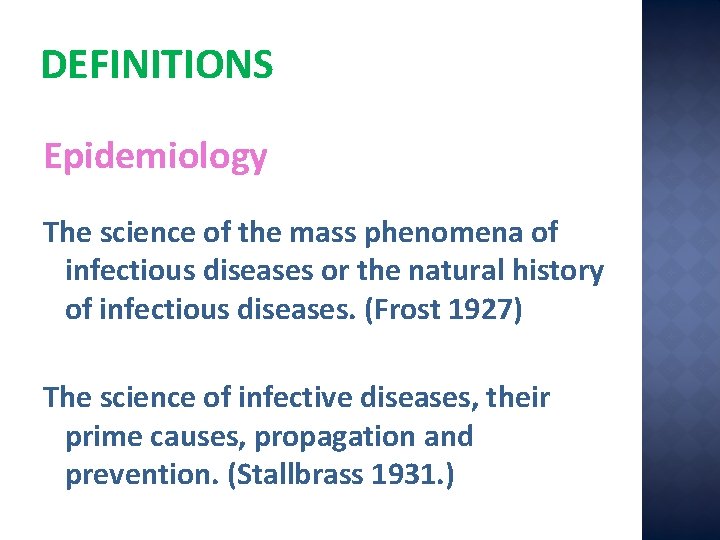 DEFINITIONS

Epidemiology

The science of the mass phenomena of infectious diseases or the natural history of infectious diseases. (Frost 1927)

The science of infective diseases, their prime causes, propagation and prevention. (Stallbrass 1931.)